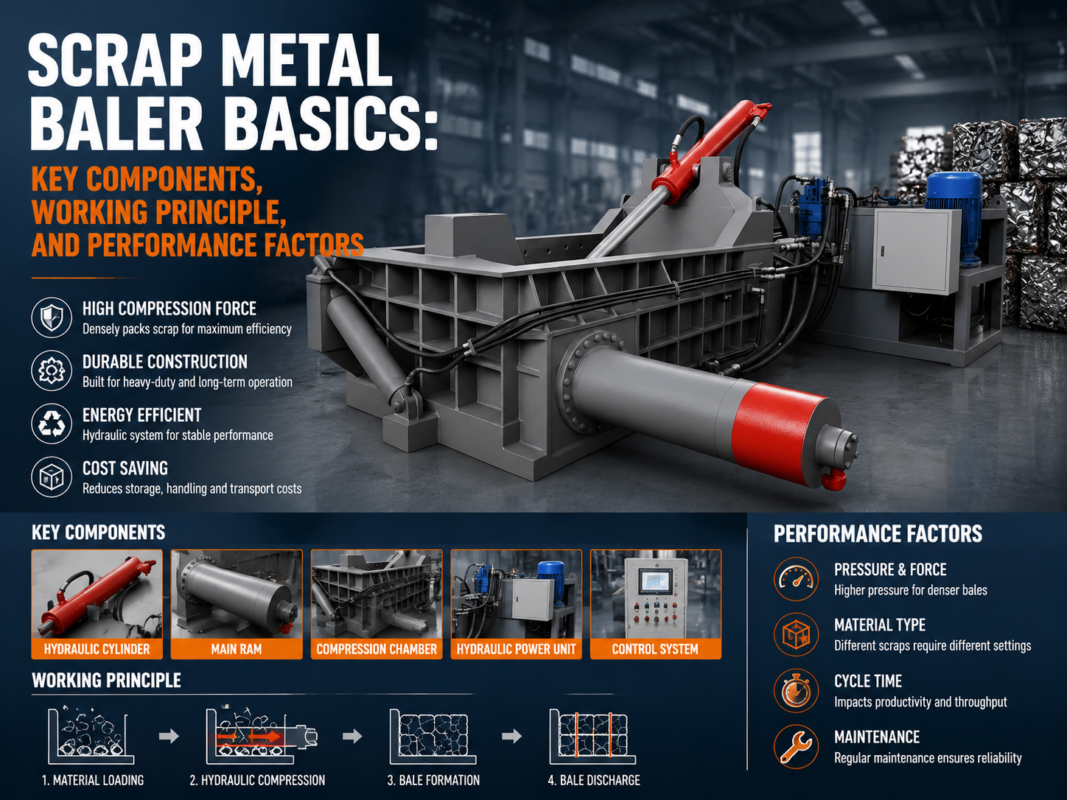 SCRAP METAL BALER BASICS:

KEY COMPONENTS, WORKING PRINCIPLE, AND PERFORMANCE FACTORS

HIGH COMPRESSION FORCE
Densely packs scrap for maximum efficiency

DURABLE CONSTRUCTION
Built for heavy-duty and long-term operation

ENERGY EFFICIENT
Hydraulic system for stable performance

COST SAVING
Reduces storage, handling and transport costs

KEY COMPONENTS

HYDRAULIC CYLINDER
MAIN RAM
COMPRESSION CHAMBER
HYDRAULIC POWER UNIT
CONTROL SYSTEM

WORKING PRINCIPLE

1. MATERIAL LOADING
2. HYDRAULIC COMPRESSION
3. BALE FORMATION
4. BALE DISCHARGE

PERFORMANCE FACTORS

PRESSURE & FORCE
Higher pressure for denser bales

MATERIAL TYPE
Different scraps require different settings

CYCLE TIME
Impacts productivity and throughput

MAINTENANCE
Regular maintenance ensures reliability